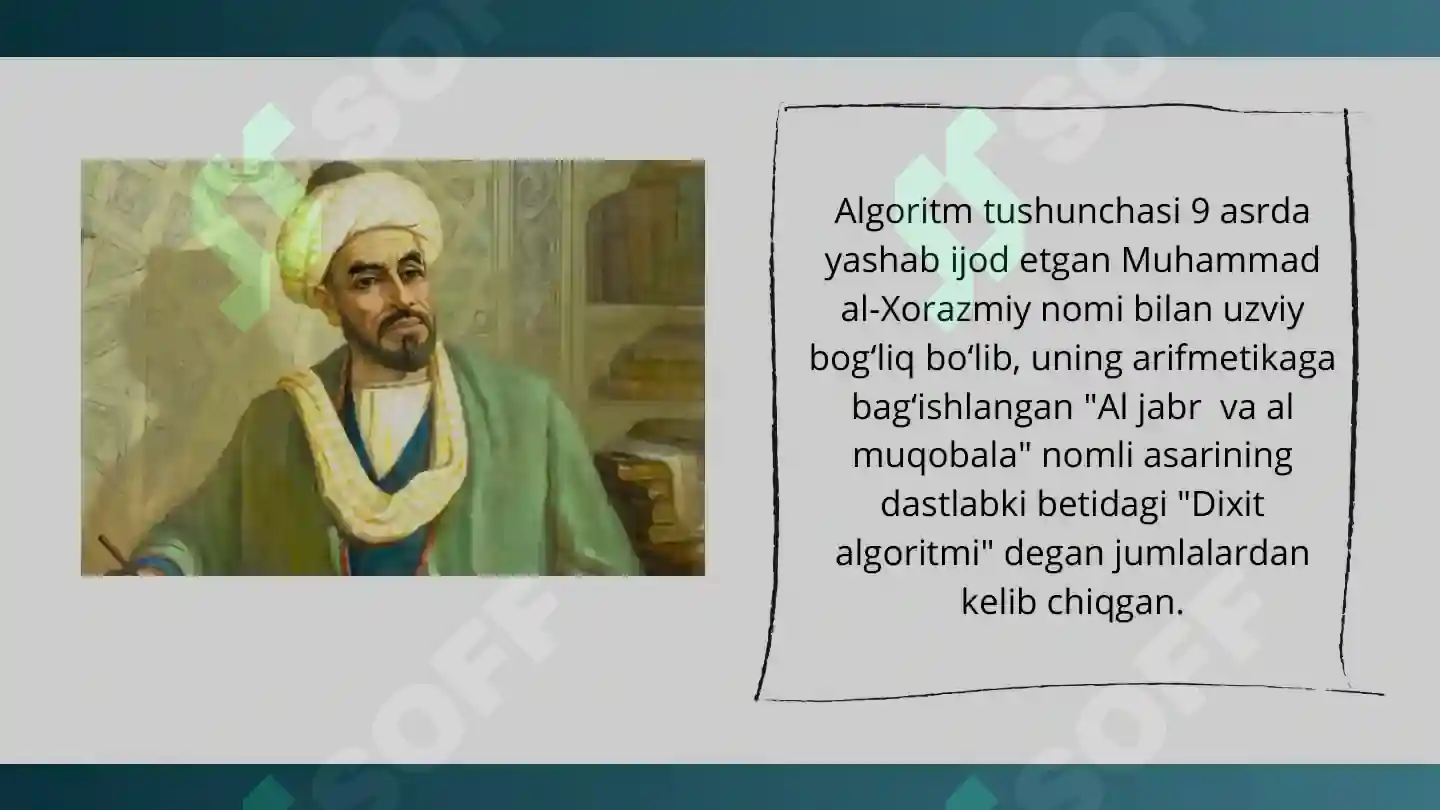 Algoritm tushunchasi 9 asrda yashab ijod etgan Muhammad al-Xorazmiy nomi bilan uzviy bog‘liq bo‘lib, uning arifmetikaga bag‘ishlangan "Al jabr  va al muqobala" nomli asarining dastlabki betidagi "Dixit algoritmi" degan jumlalardan kelib chiqgan.

SOFF
SOFF
SOFF
SOFF